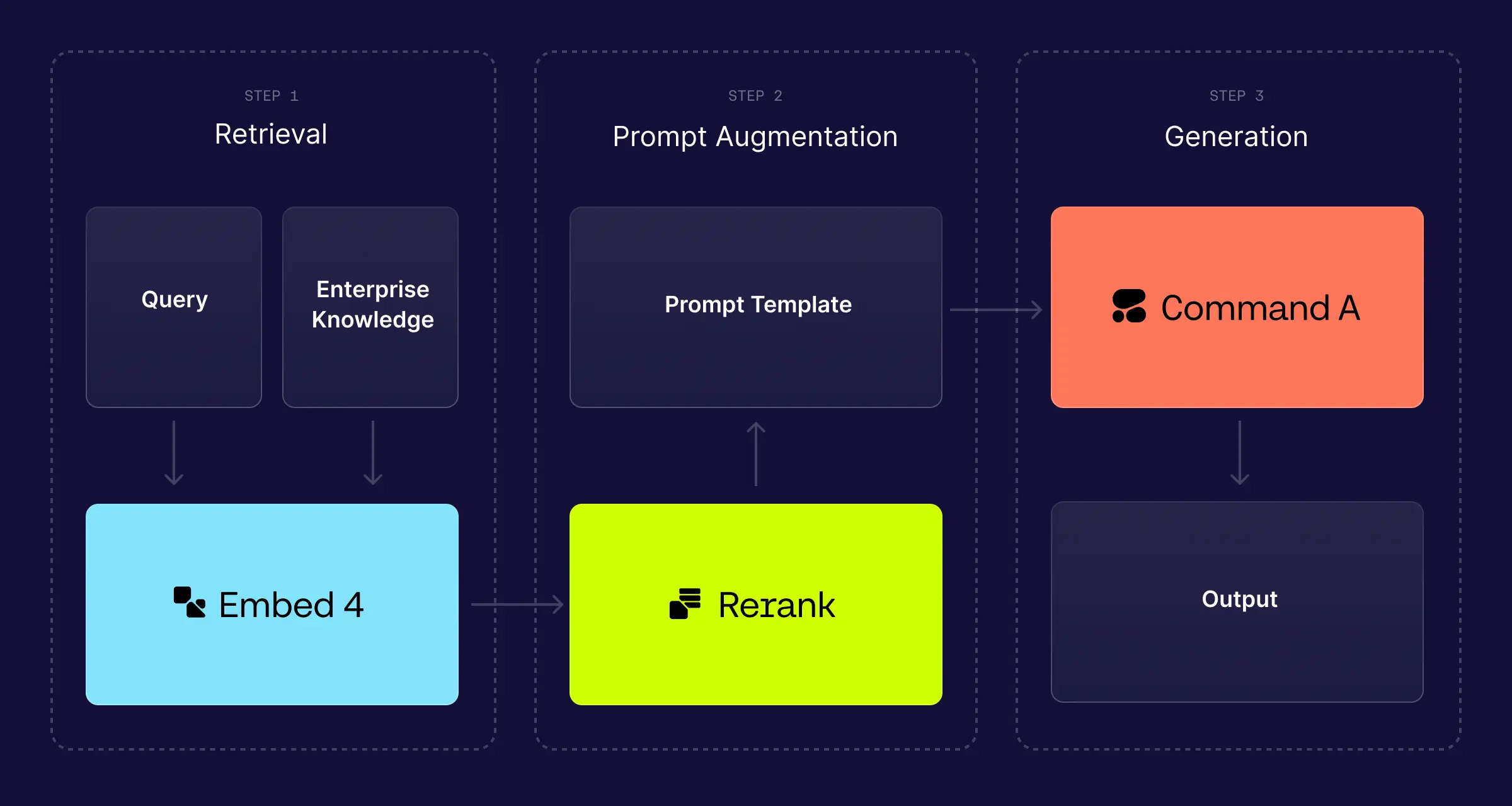 STEP 1

Retrieval

Query

Enterprise Knowledge

Embed 4

STEP 2

Prompt Augmentation

Prompt Template

Rerank

STEP 3

Generation

Command A

Output